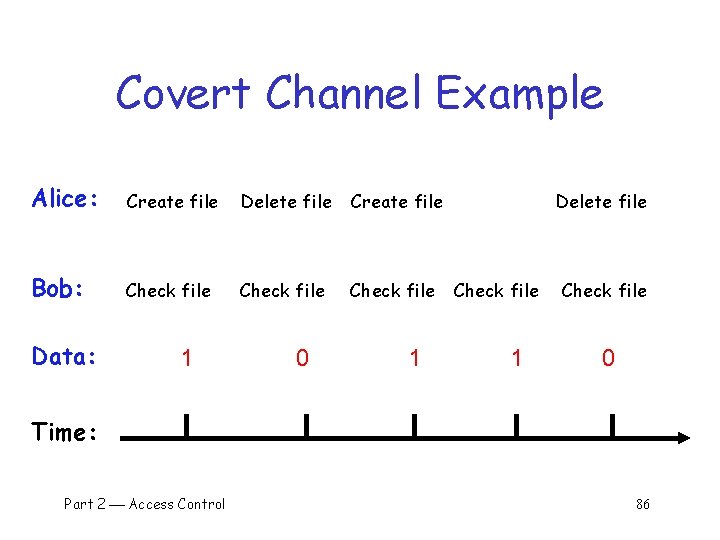 Covert Channel Example

Alice: Create file Delete file Create file Delete file

Bob: Check file Check file Check file Check file Check file

Data: 1 0 1 1 0

Time:

Part 2 — Access Control

86